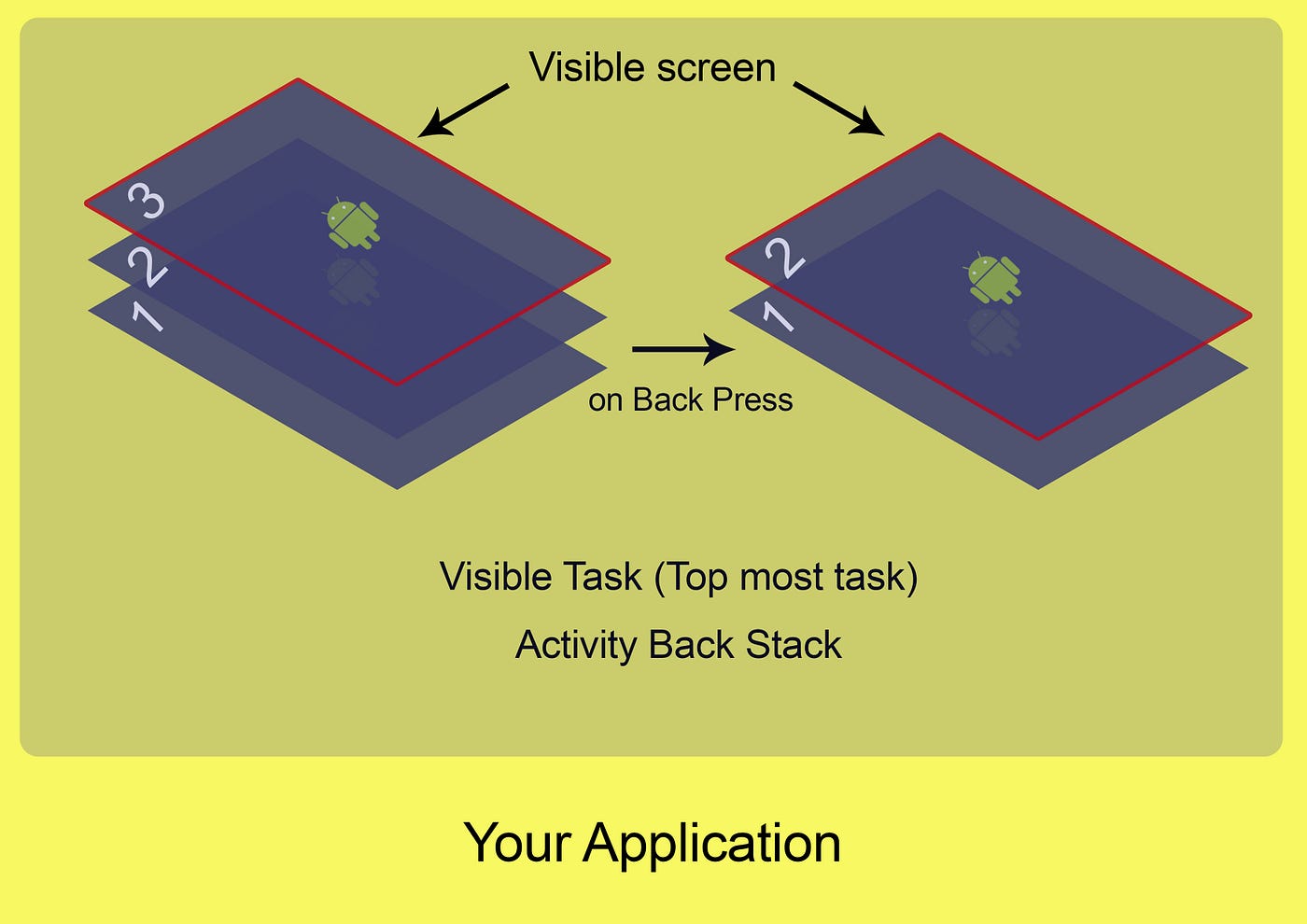 Visible screen

3
2
1

on Back Press

2
1

Visible Task (Top most task)

Activity Back Stack

Your Application